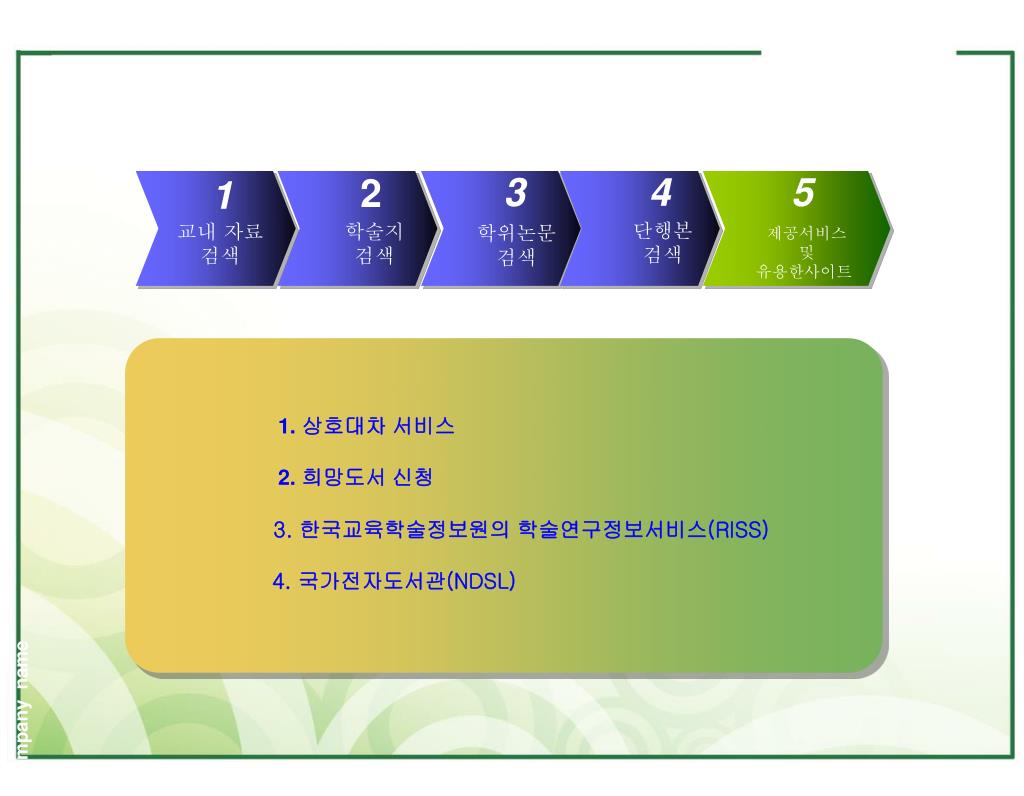 1
교내 자료 검색

2
학술지 검색

3
학위논문 검색

4
단행본 검색

5
제공서비스 및 유용한사이트

1. 상호대차 서비스

2. 희망도서 신청

3. 한국교육학술정보원의 학술연구정보서비스(RISS)

4. 국가전자도서관(NDSL)

mpany name